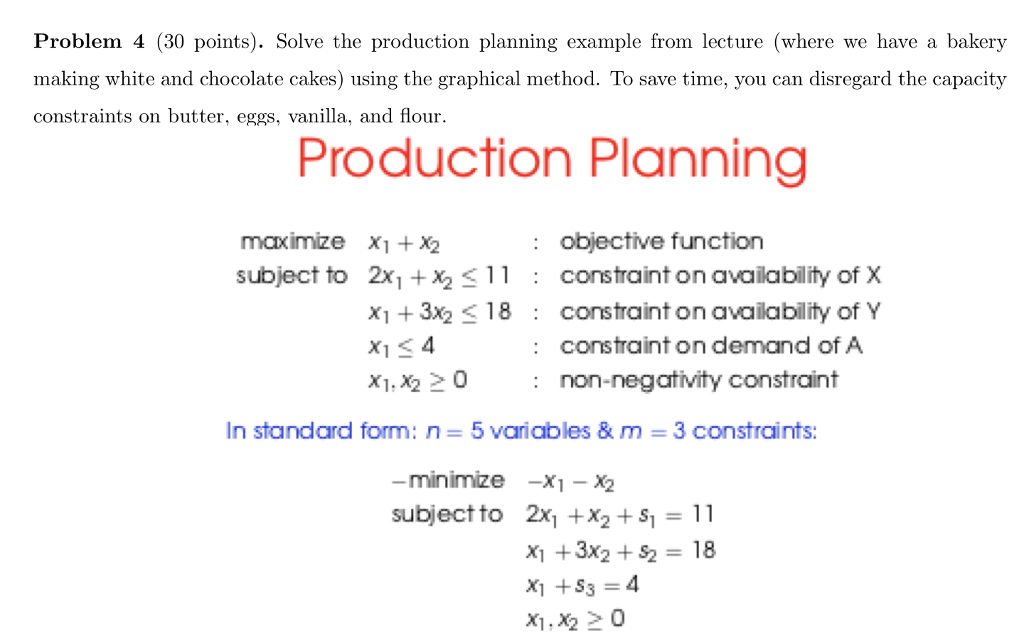 **Problem 4** (30 points). Solve the production planning example from lecture (where we have a bakery making white and chocolate cakes) using the graphical method. To save time, you can disregard the capacity constraints on butter, eggs, vanilla, and flour.

Production Planning

maximize $x_1 + x_2$ : objective function
subject to $2x_1 + x_2 \leq 11$ : constraint on availability of X
$x_1 + 3x_2 \leq 18$ : constraint on availability of Y
$x_1 \leq 4$ : constraint on demand of A
$x_1, x_2 \geq 0$ : non-negativity constraint

In standard form: $n = 5$ variables & $m = 3$ constraints:

$-$minimize $-x_1 - x_2$
subject to $2x_1 + x_2 + s_1 = 11$
$x_1 + 3x_2 + s_2 = 18$
$x_1 + s_3 = 4$
$x_1, x_2 \geq 0$